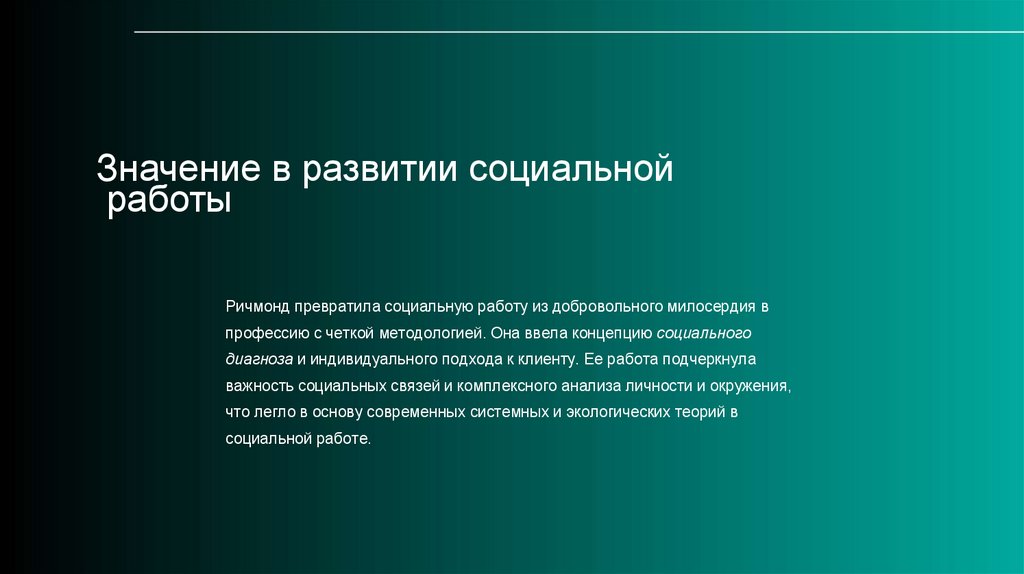 Значение в развитии социальной работы

Ричмонд превратила социальную работу из добровольного милосердия в профессию с четкой методологией. Она ввела концепцию социального диагноза и индивидуального подхода к клиенту. Ее работа подчеркнула важность социальных связей и комплексного анализа личности и окружения, что легло в основу современных системных и экологических теорий в социальной работе.